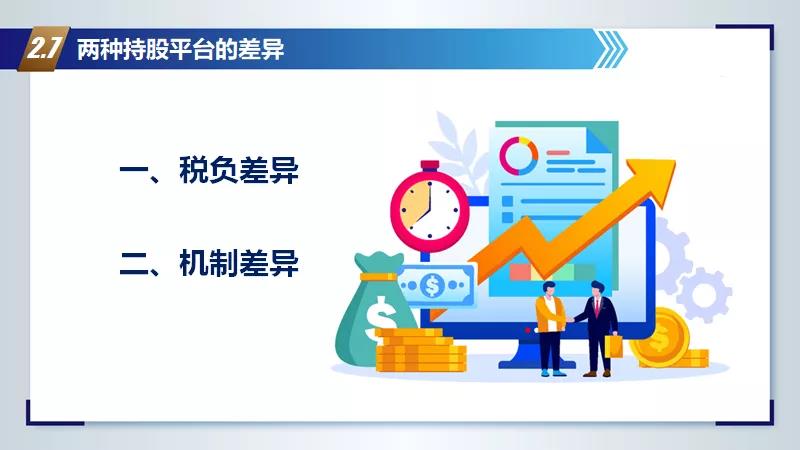 2.7 两种持股平台的差异

一、税负差异

二、机制差异